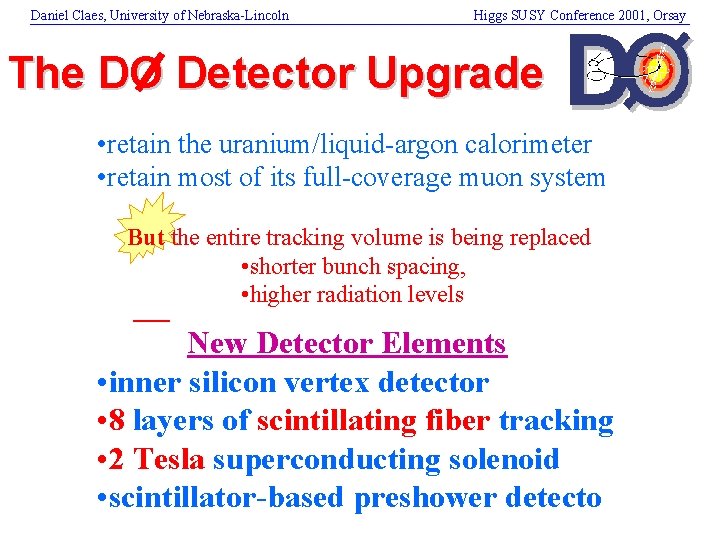 Daniel Claes, University of Nebraska-Lincoln

Higgs SUSY Conference 2001, Orsay

The DØ Detector Upgrade

DØ

•retain the uranium/liquid-argon calorimeter
•retain most of its full-coverage muon system

But the entire tracking volume is being replaced
•shorter bunch spacing,
•higher radiation levels

New Detector Elements

•inner silicon vertex detector
•8 layers of scintillating fiber tracking
•2 Tesla superconducting solenoid
•scintillator-based preshower detecto